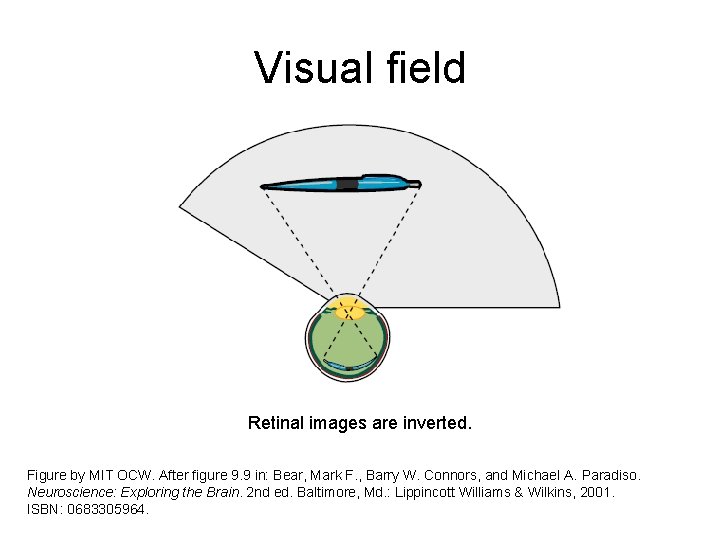 Visual field

Retinal images are inverted.

Figure by MIT OCW. After figure 9.9 in: Bear, Mark F., Barry W. Connors, and Michael A. Paradiso. Neuroscience: Exploring the Brain. 2nd ed. Baltimore, Md.: Lippincott Williams & Wilkins, 2001. ISBN: 0683305964.